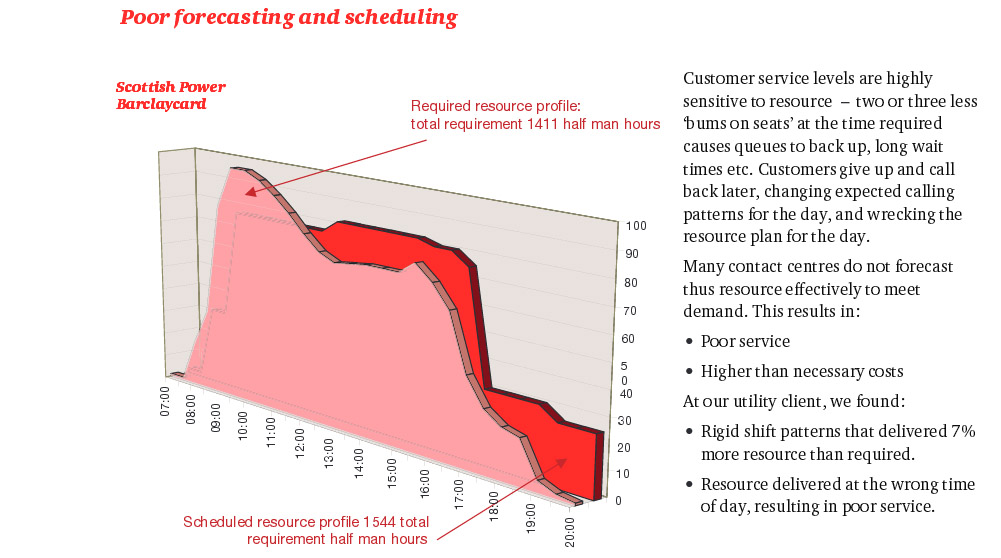 Poor forecasting and scheduling

Scottish Power
Barclaycard

Required resource profile:
total requirement 1411 half man hours

100
90
80
70
60
5
0
40
30
20
10
0

07:00
08:00
09:00
10:00
11:00
12:00
13:00
14:00
15:00
16:00
17:00
18:00
19:00
20:00

Scheduled resource profile 1544 total requirement half man hours

Customer service levels are highly sensitive to resource – two or three less 'bums on seats' at the time required causes queues to back up, long wait times etc. Customers give up and call back later, changing expected calling patterns for the day, and wrecking the resource plan for the day.

Many contact centres do not forecast thus resource effectively to meet demand. This results in:

• Poor service

• Higher than necessary costs

At our utility client, we found:

• Rigid shift patterns that delivered 7% more resource than required.

• Resource delivered at the wrong time of day, resulting in poor service.